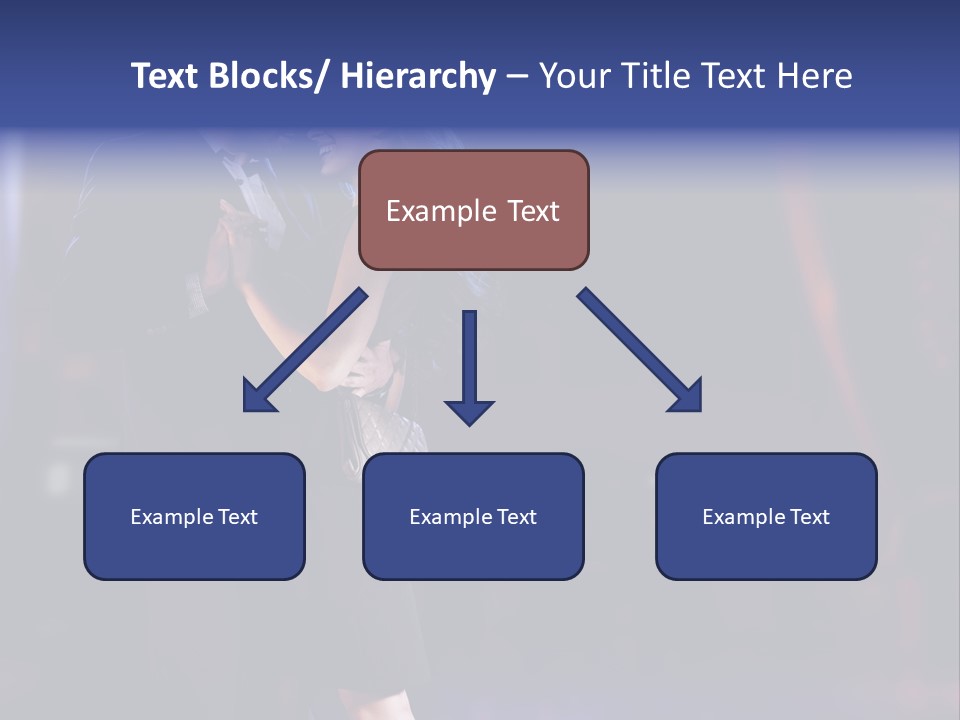 Text Blocks/ Hierarchy – Your Title Text Here

Example Text

Example Text

Example Text

Example Text